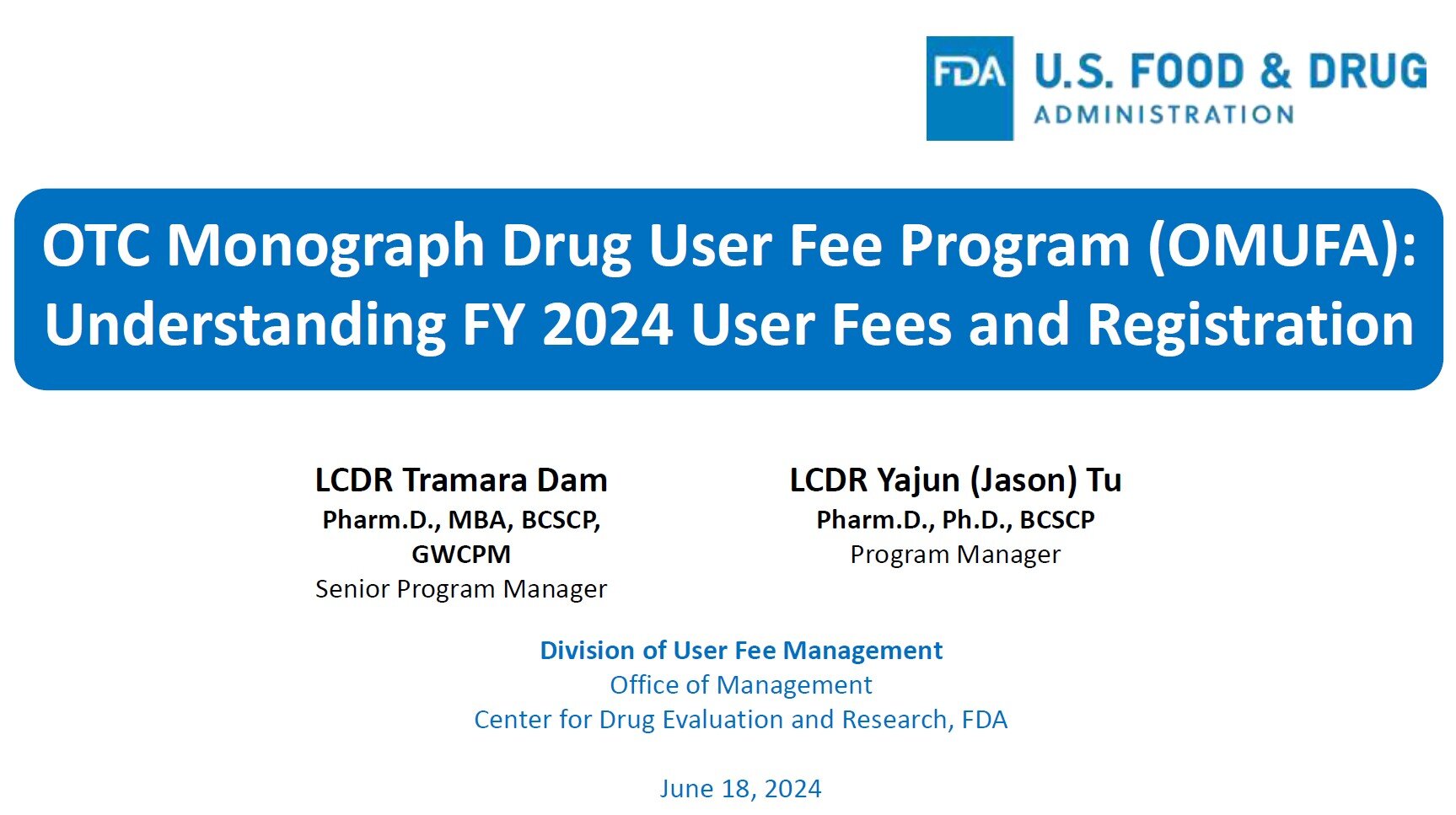 FDA U.S. FOOD & DRUG ADMINISTRATION

OTC Monograph Drug User Fee Program (OMUFA): Understanding FY 2024 User Fees and Registration

LCDR Tramara Dam
Pharm.D., MBA, BCSCP, GWCPM
Senior Program Manager

LCDR Yajun (Jason) Tu
Pharm.D., Ph.D., BCSCP
Program Manager

Division of User Fee Management
Office of Management
Center for Drug Evaluation and Research, FDA

June 18, 2024